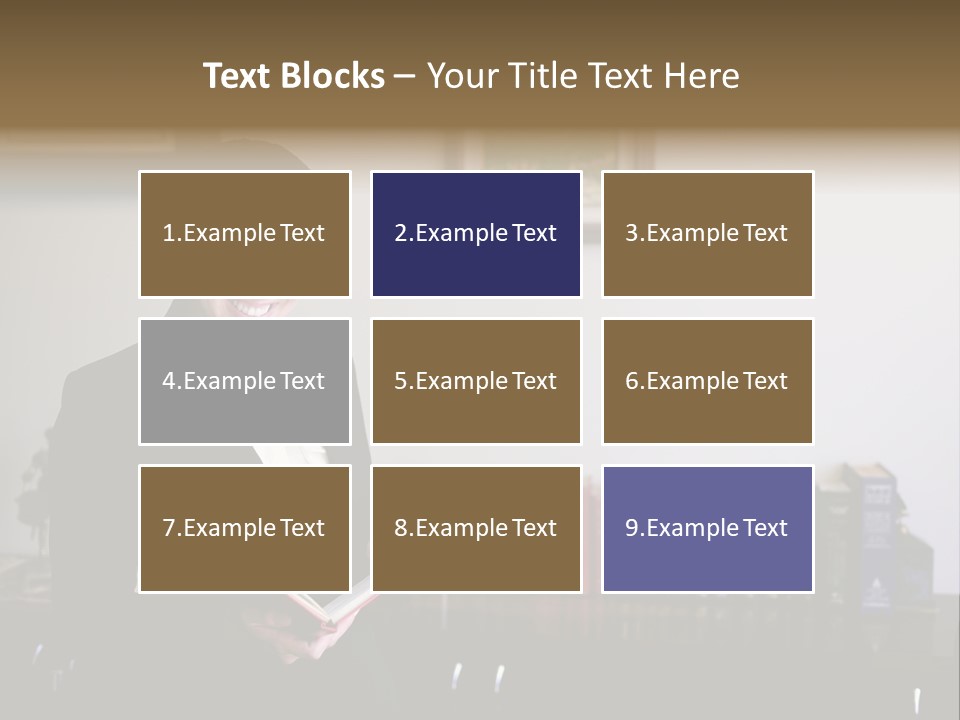 Text Blocks – Your Title Text Here

1.Example Text

2.Example Text

3.Example Text

4.Example Text

5.Example Text

6.Example Text

7.Example Text

8.Example Text

9.Example Text